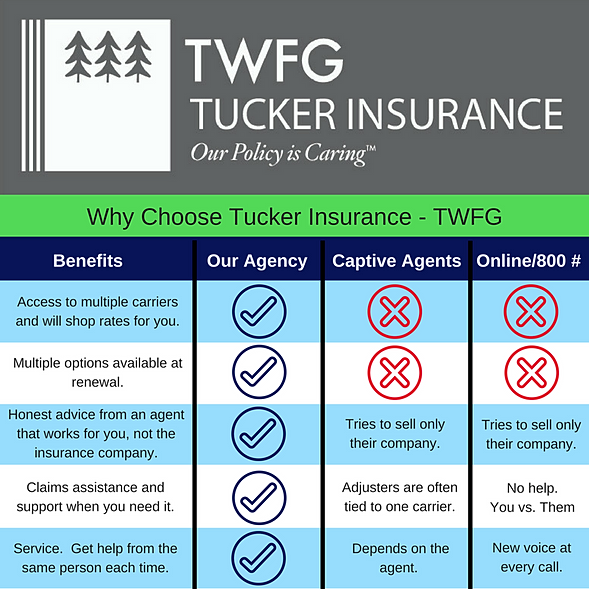 TWFG
TUCKER INSURANCE
Our Policy is Caring™

Why Choose Tucker Insurance - TWFG

| Benefits | Our Agency | Captive Agents | Online/800 # |
|---|---|---|---|
| Access to multiple carriers and will shop rates for you. | ✓ | ✗ | ✗ |
| Multiple options available at renewal. | ✓ | ✗ | ✗ |
| Honest advice from an agent that works for you, not the insurance company. | ✓ | Tries to sell only their company. | Tries to sell only their company. |
| Claims assistance and support when you need it. | ✓ | Adjusters are often tied to one carrier. | No help. You vs. Them |
| Service. Get help from the same person each time. | ✓ | Depends on the agent. | New voice at every call. |